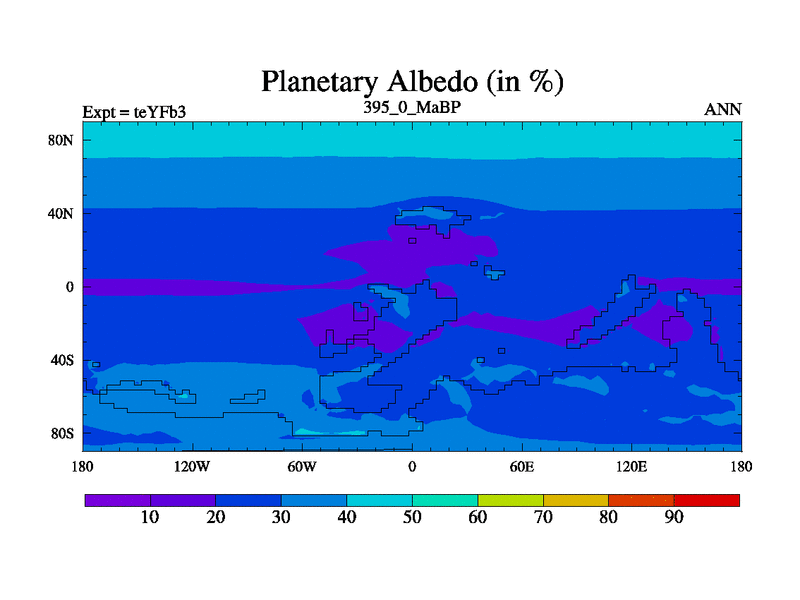 Planetary Albedo (in %)

Expt = teYFb3

395_0_MaBP

ANN

80N
40N
0
40S
80S

180
120W
60W
0
60E
120E
180

10
20
30
40
50
60
70
80
90